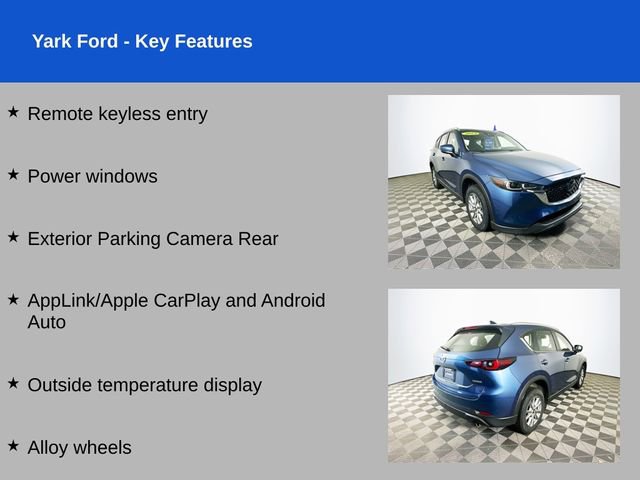 Yark Ford - Key Features

★ Remote keyless entry

★ Power windows

★ Exterior Parking Camera Rear

★ AppLink/Apple CarPlay and Android Auto

★ Outside temperature display

★ Alloy wheels